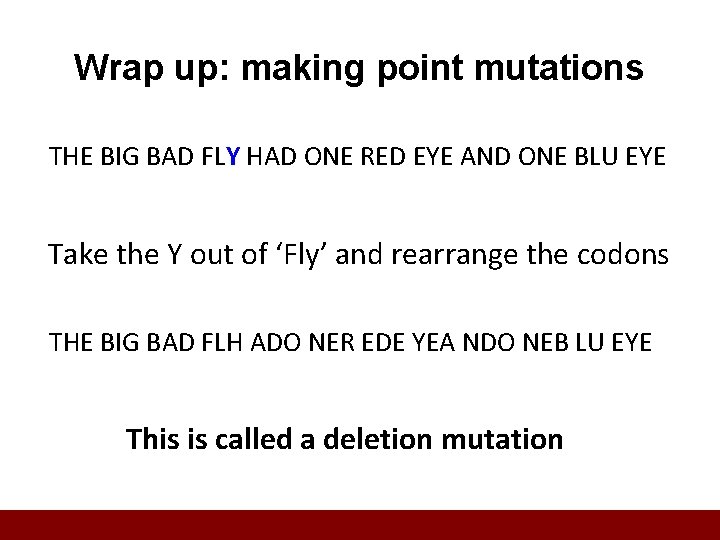 Wrap up: making point mutations

THE BIG BAD FLY HAD ONE RED EYE AND ONE BLU EYE

Take the Y out of ‘Fly’ and rearrange the codons

THE BIG BAD FLH ADO NER EDE YEA NDO NEB LU EYE

This is called a deletion mutation